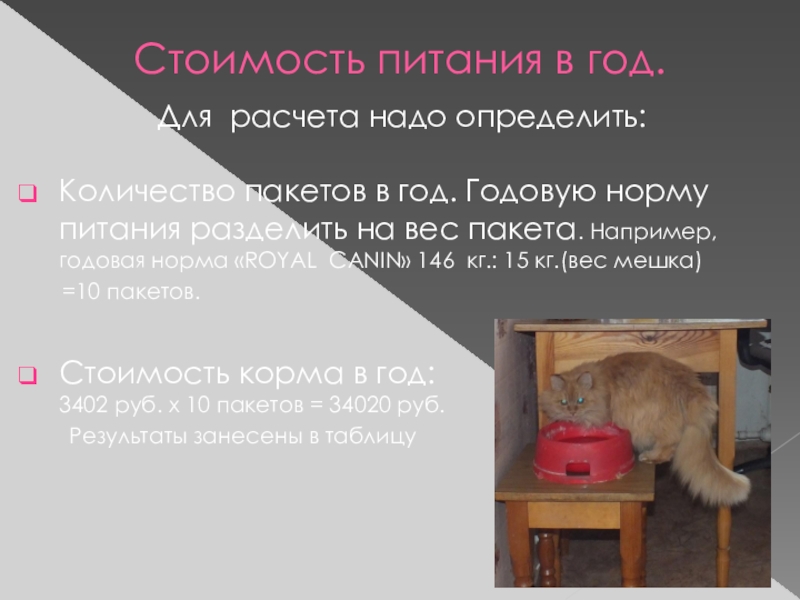 Стоимость питания в год.

Для расчета надо определить:

Количество пакетов в год. Годовую норму питания разделить на вес пакета. Например, годовая норма «ROYAL CANIN» 146 кг.: 15 кг.(вес мешка) =10 пакетов.

Стоимость корма в год: 3402 руб. х 10 пакетов = 34020 руб. Результаты занесены в таблицу